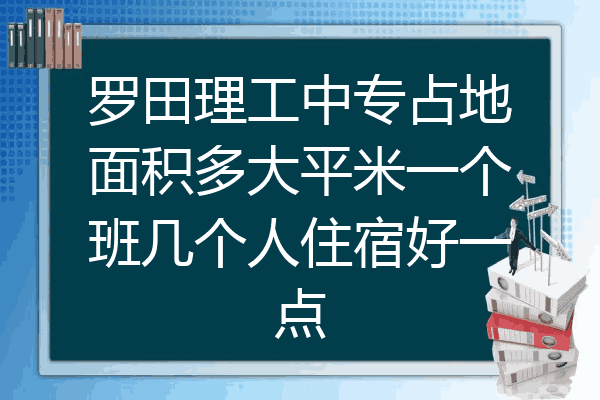 罗田理工中专占地面积多大平米一个班几个人住宿好一点